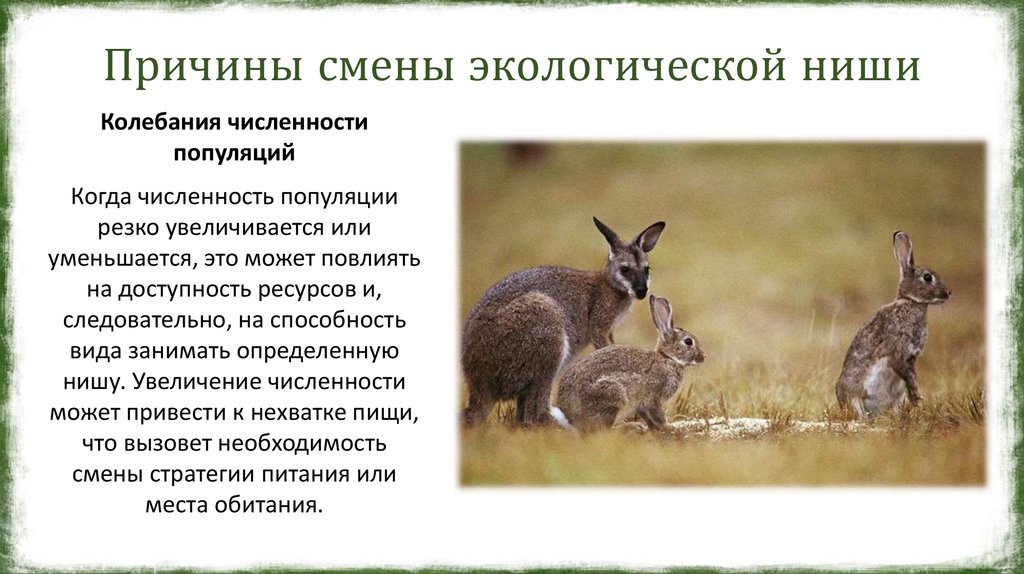 Причины смены экологической ниши

Колебания численности популяций

Когда численность популяции резко увеличивается или уменьшается, это может повлиять на доступность ресурсов и, следовательно, на способность вида занимать определенную нишу. Увеличение численности может привести к нехватке пищи, что вызовет необходимость смены стратегии питания или места обитания.